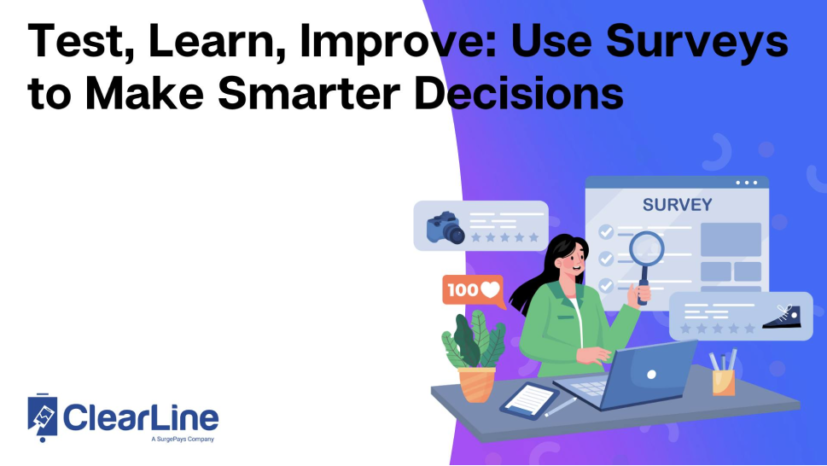 Test, Learn, Improve: Use Surveys to Make Smarter Decisions

SURVEY

100

ClearLine
A SurgePays Company